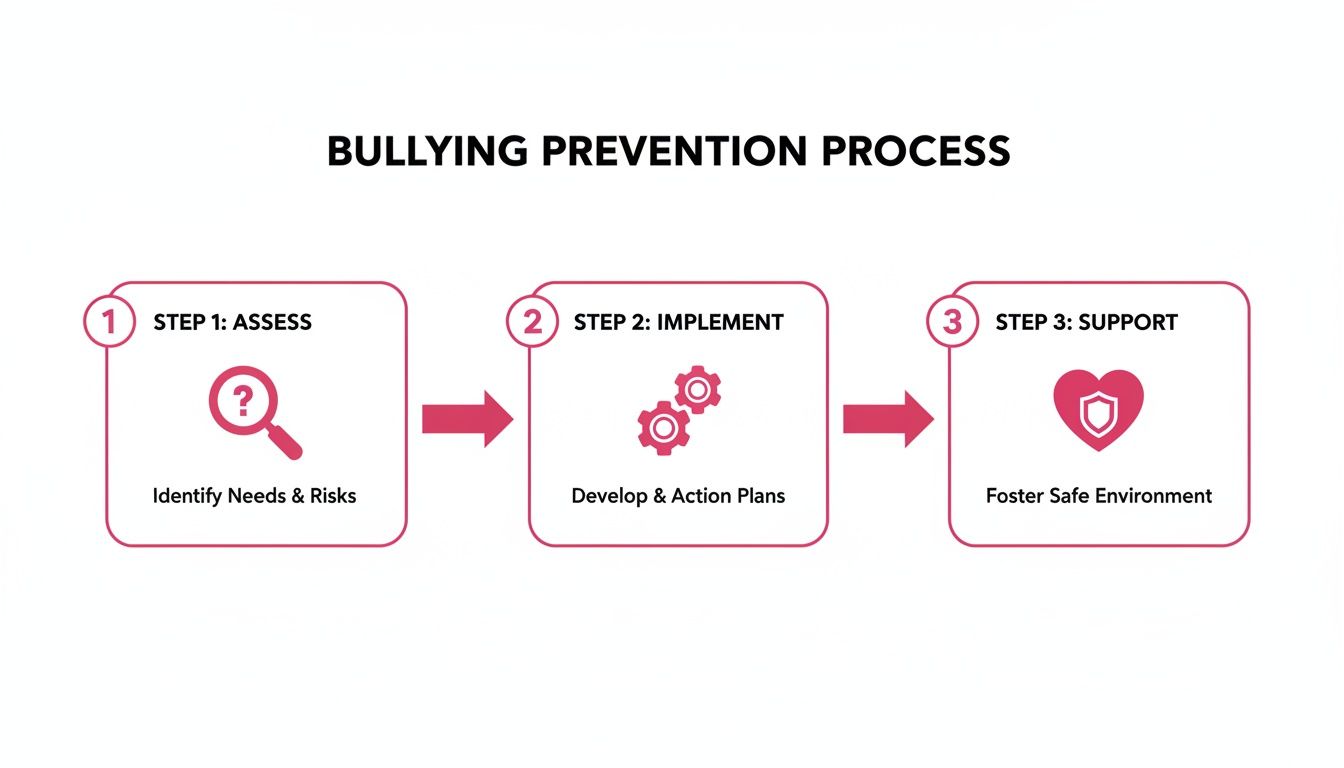 BULLYING PREVENTION PROCESS

1 STEP 1: ASSESS

?

Identify Needs & Risks

2 STEP 2: IMPLEMENT

Develop & Action Plans

3 STEP 3: SUPPORT

Foster Safe Environment